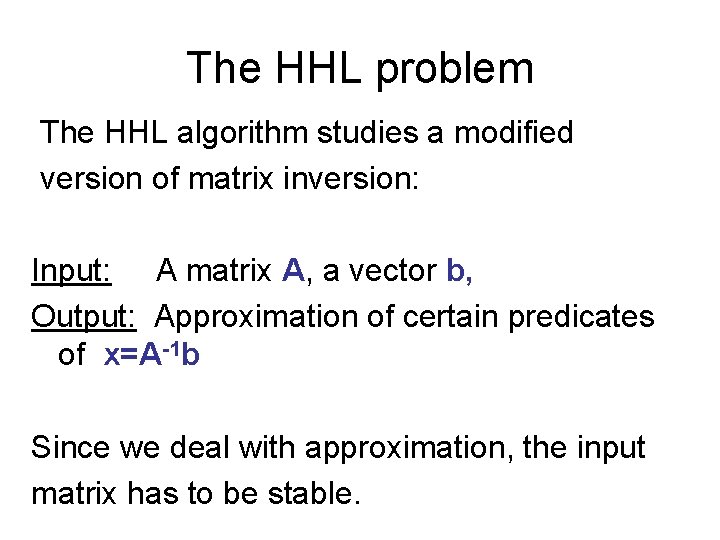 The HHL problem

The HHL algorithm studies a modified version of matrix inversion:

Input: A matrix A, a vector b,

Output: Approximation of certain predicates of $x=A^{-1}b$

Since we deal with approximation, the input matrix has to be stable.